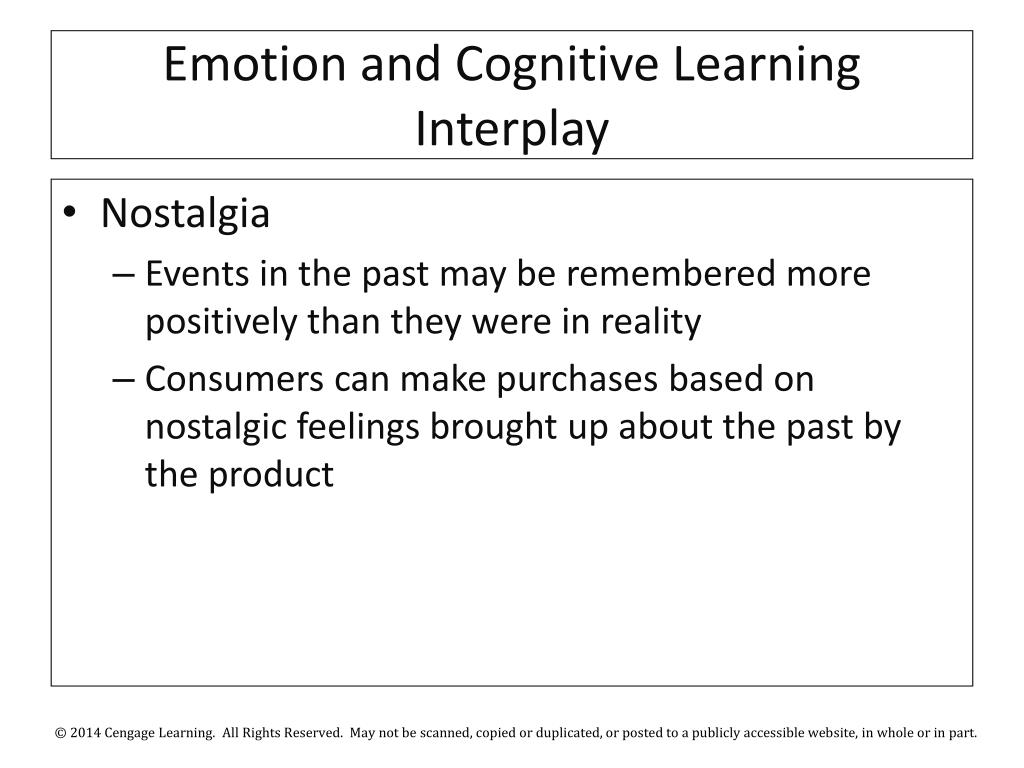 Emotion and Cognitive Learning Interplay

• Nostalgia
– Events in the past may be remembered more positively than they were in reality
– Consumers can make purchases based on nostalgic feelings brought up about the past by the product

© 2014 Cengage Learning. All Rights Reserved. May not be scanned, copied or duplicated, or posted to a publicly accessible website, in whole or in part.